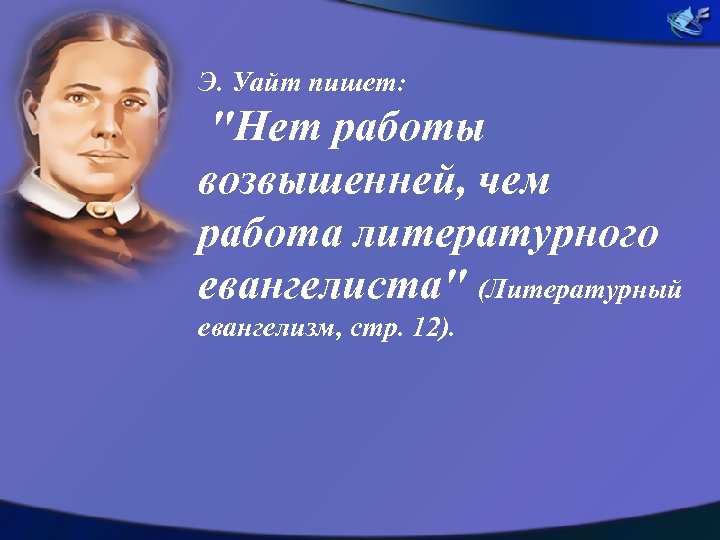 Э. Уайт пишет:

"Нет работы возвышенней, чем работа литературного евангелиста" (Литературный евангелизм, стр. 12).